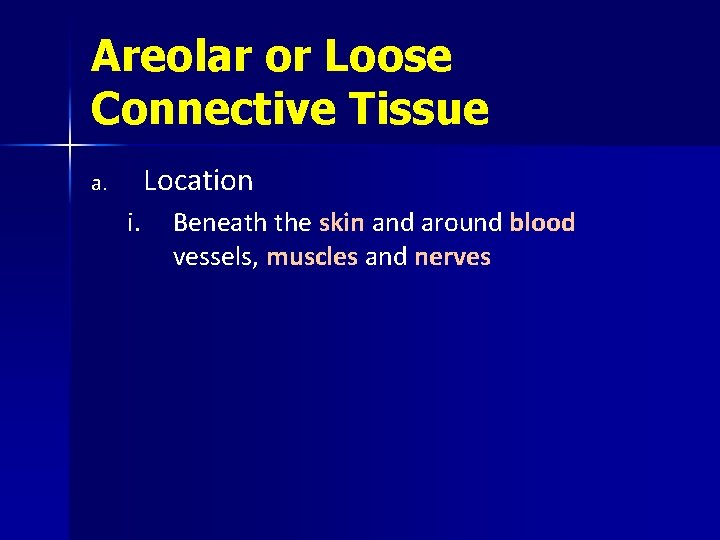 Areolar or Loose Connective Tissue

a. Location

i. Beneath the skin and around blood vessels, muscles and nerves